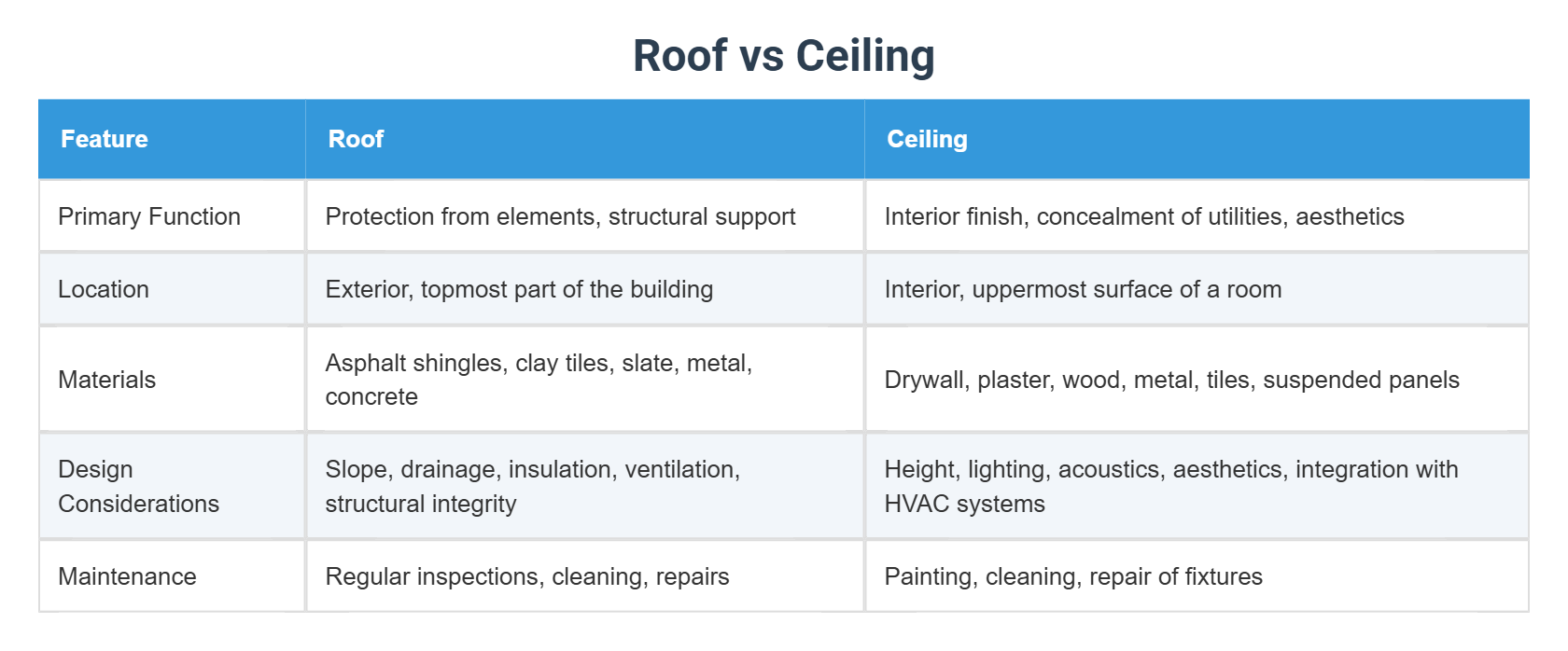 Roof vs Ceiling

| Feature | Roof | Ceiling |
|---|---|---|
| Primary Function | Protection from elements, structural support | Interior finish, concealment of utilities, aesthetics |
| Location | Exterior, topmost part of the building | Interior, uppermost surface of a room |
| Materials | Asphalt shingles, clay tiles, slate, metal, concrete | Drywall, plaster, wood, metal, tiles, suspended panels |
| Design Considerations | Slope, drainage, insulation, ventilation, structural integrity | Height, lighting, acoustics, aesthetics, integration with HVAC systems |
| Maintenance | Regular inspections, cleaning, repairs | Painting, cleaning, repair of fixtures |